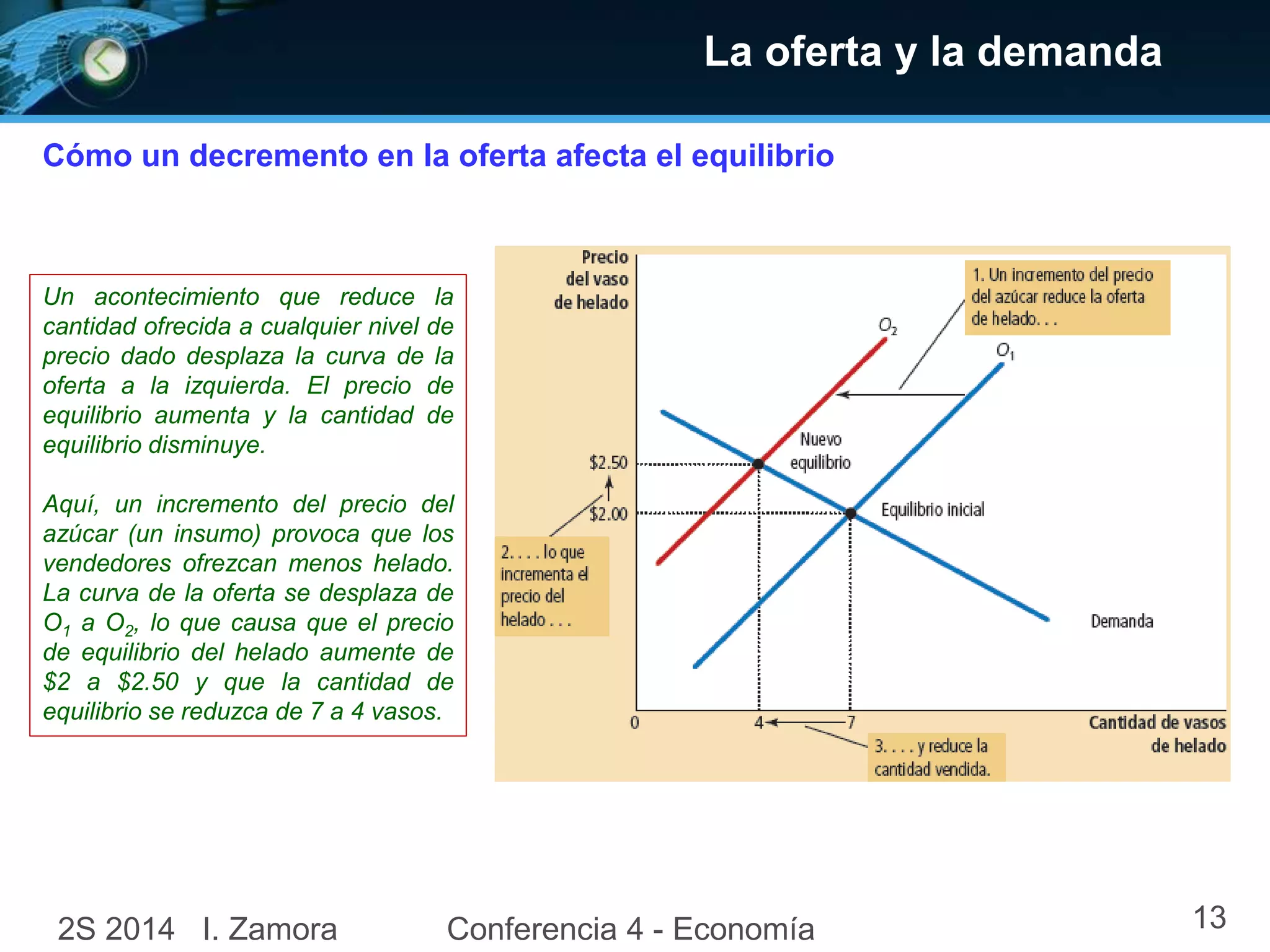 La oferta y la demanda

Cómo un decremento en la oferta afecta el equilibrio

Un acontecimiento que reduce la cantidad ofrecida a cualquier nivel de precio dado desplaza la curva de la oferta a la izquierda. El precio de equilibrio aumenta y la cantidad de equilibrio disminuye.

Aquí, un incremento del precio del azúcar (un insumo) provoca que los vendedores ofrezcan menos helado. La curva de la oferta se desplaza de $O_1$ a $O_2$, lo que causa que el precio de equilibrio del helado aumente de \$2 a \$2.50 y que la cantidad de equilibrio se reduzca de 7 a 4 vasos.

Precio del vaso de helado

1. Un incremento del precio del azúcar reduce la oferta de helado. . .

$O_2$

$O_1$

Nuevo equilibrio

\$2.50

\$2.00

Equilibrio inicial

2. . . . lo que incrementa el precio del helado . . .

Demanda

0

4

7

Cantidad de vasos de helado

3. . . . y reduce la cantidad vendida.

2S 2014 I. Zamora

Conferencia 4 - Economía

13